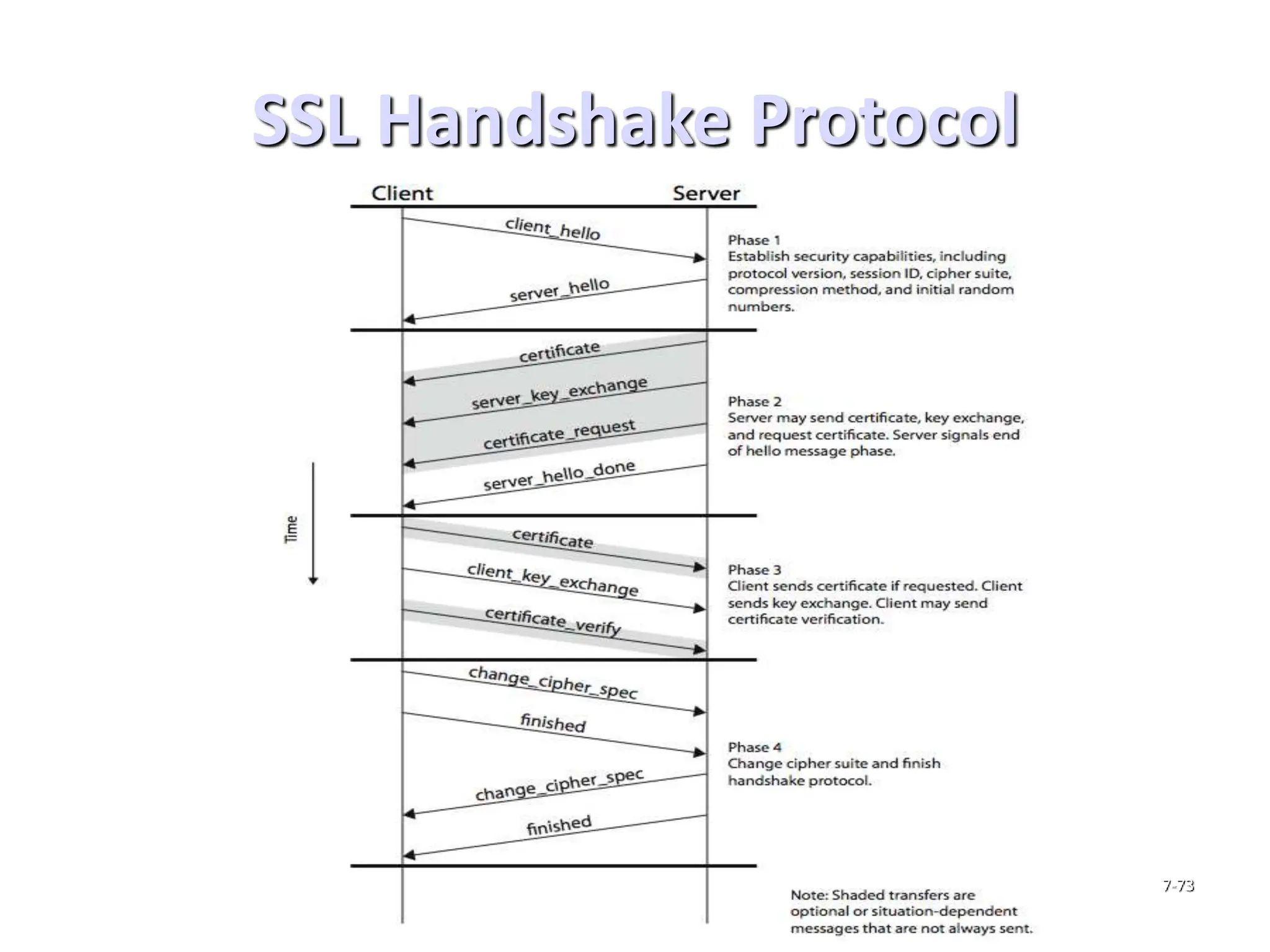 SSL Handshake Protocol

Client

Server

client_hello

server_hello

Phase 1
Establish security capabilities, including protocol version, session ID, cipher suite, compression method, and initial random numbers.

certificate

server_key_exchange

certificate_request

server_hello_done

Phase 2
Server may send certificate, key exchange, and request certificate. Server signals end of hello message phase.

Time

certificate

client_key_exchange

certificate_verify

Phase 3
Client sends certificate if requested. Client sends key exchange. Client may send certificate verification.

change_cipher_spec

finished

change_cipher_spec

finished

Phase 4
Change cipher suite and finish handshake protocol.

Note: Shaded transfers are optional or situation-dependent messages that are not always sent.

7-73